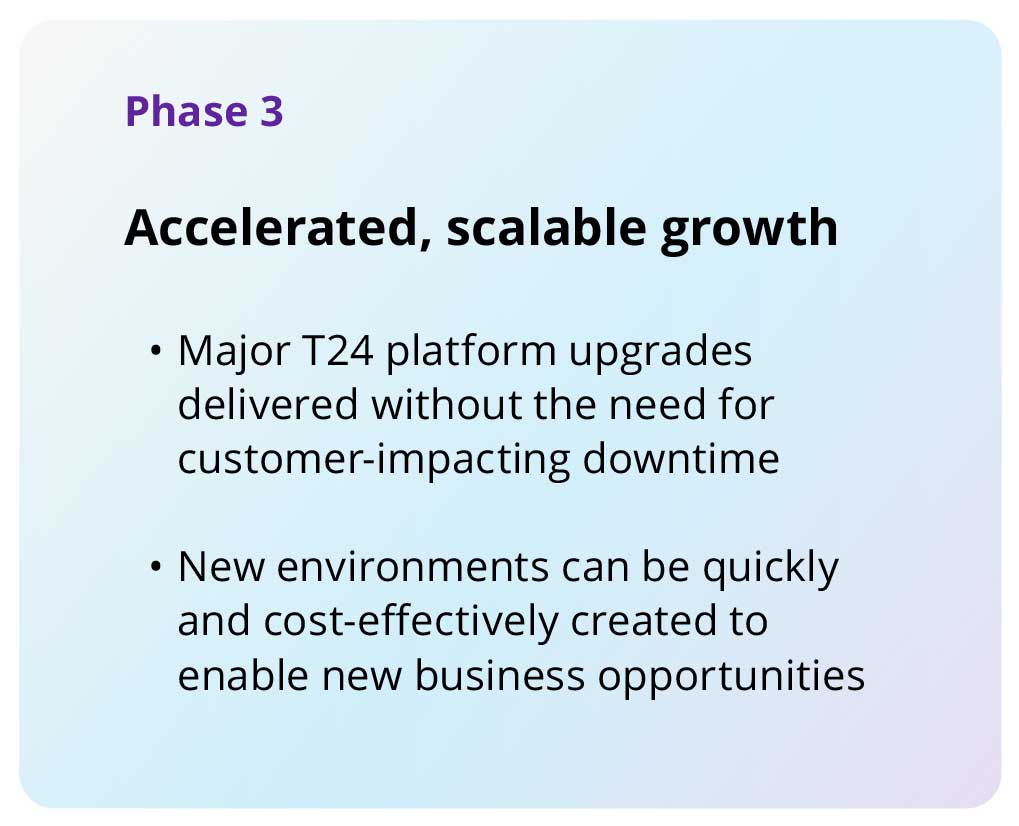 Phase 3

Accelerated, scalable growth

• Major T24 platform upgrades delivered without the need for customer-impacting downtime

• New environments can be quickly and cost-effectively created to enable new business opportunities